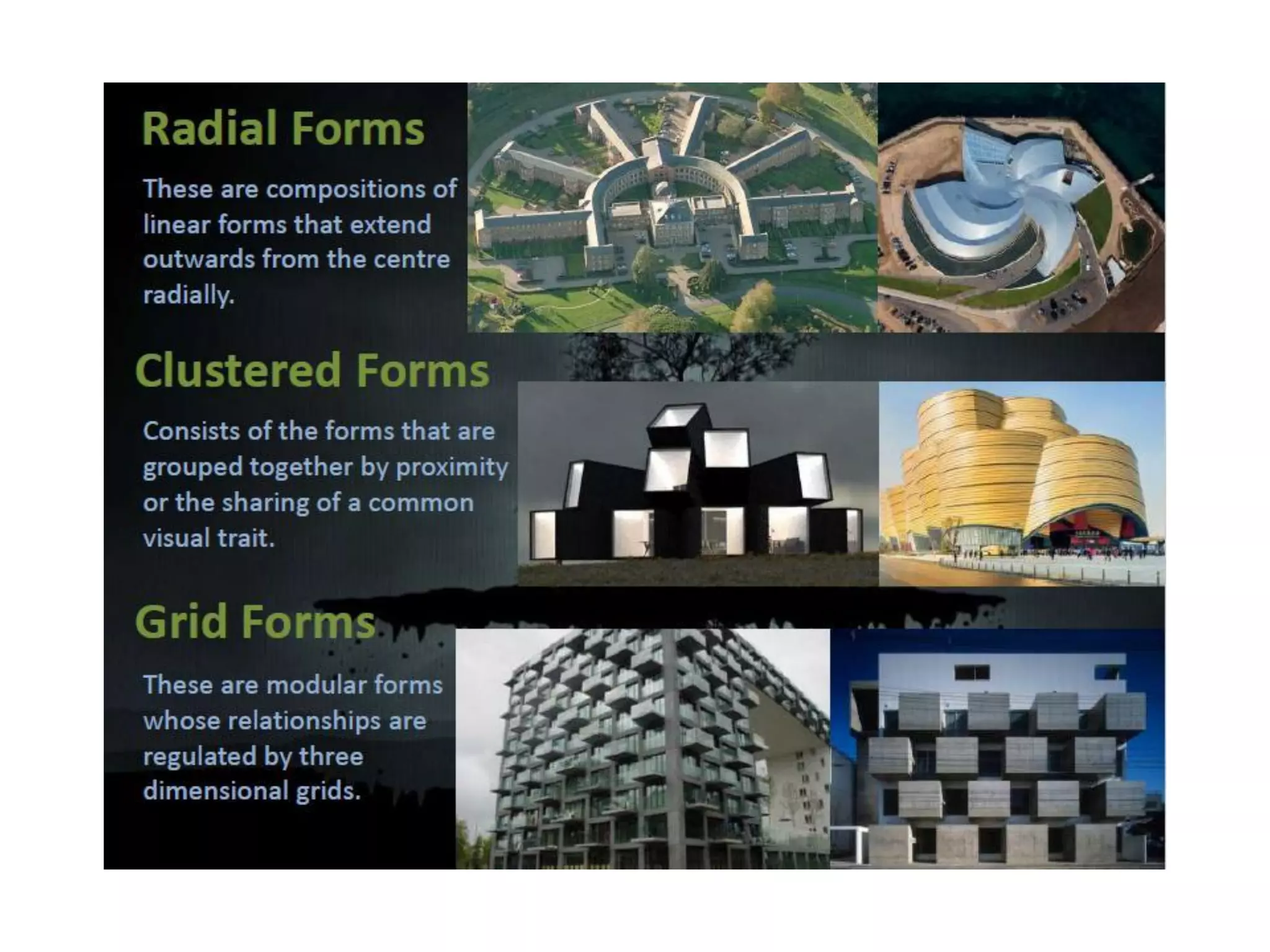 Radial Forms

These are compositions of linear forms that extend outwards from the centre radially.

Clustered Forms

Consists of the forms that are grouped together by proximity or the sharing of a common visual trait.

Grid Forms

These are modular forms whose relationships are regulated by three dimensional grids.